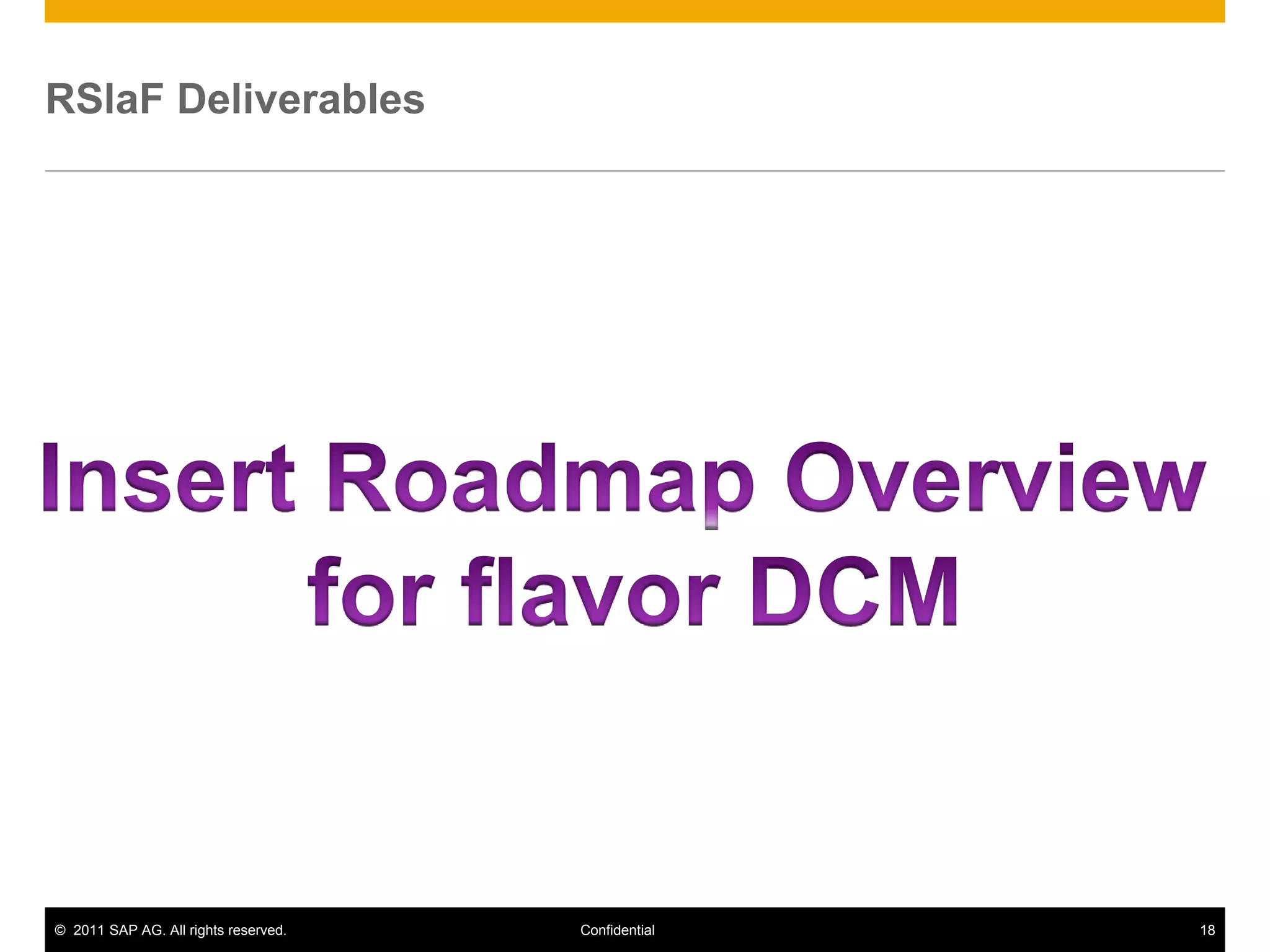 RSIaF Deliverables

Insert Roadmap Overview for flavor DCM

© 2011 SAP AG. All rights reserved. Confidential 18